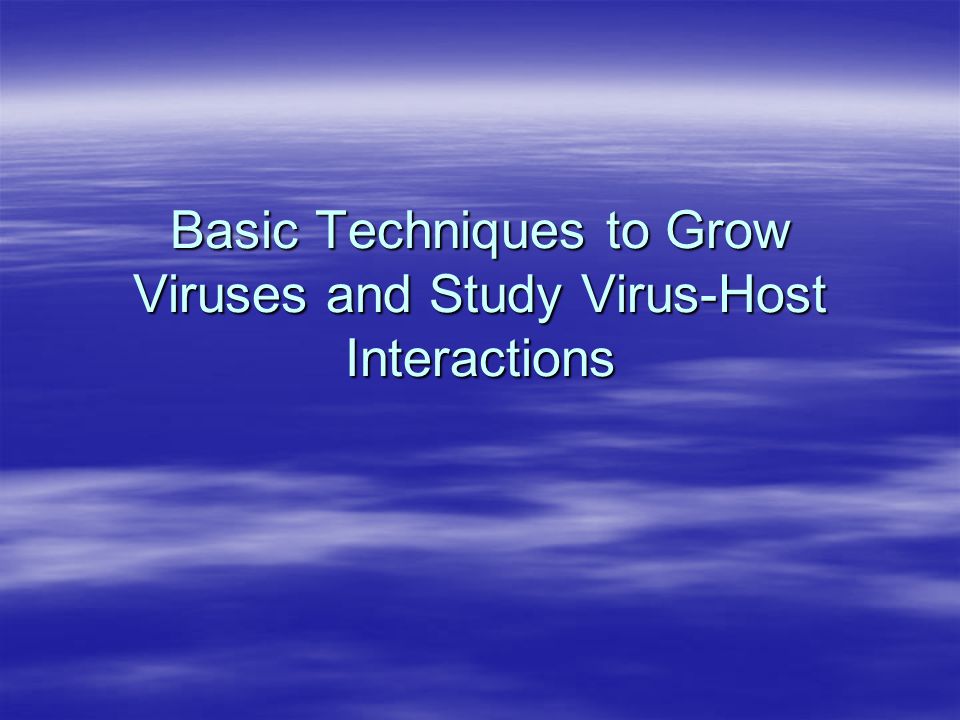 Basic Techniques to Grow Viruses and Study Virus-Host Interactions